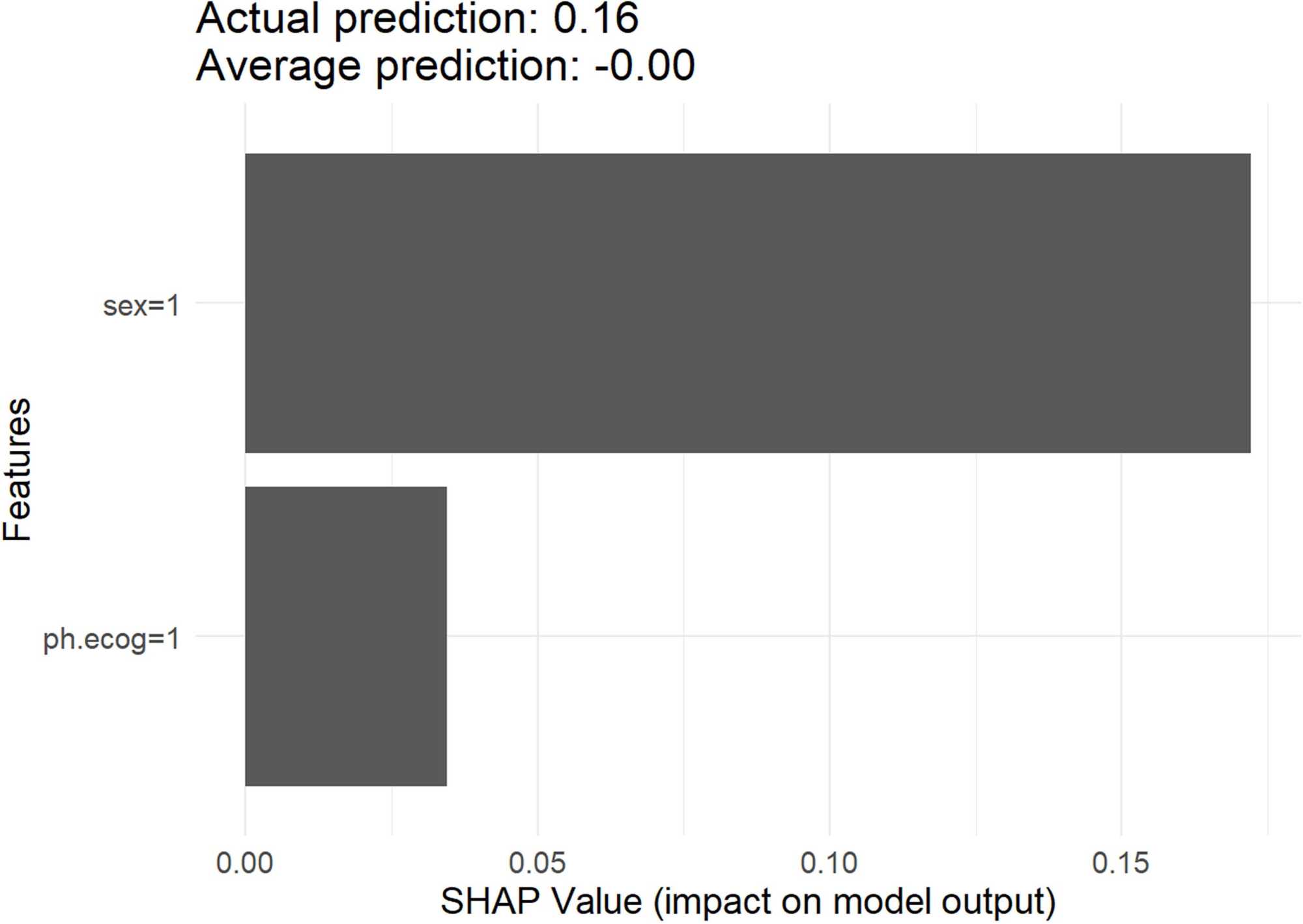 Actual prediction: 0.16
Average prediction: -0.00

Features

sex=1

ph.ecog=1

0.00 0.05 0.10 0.15

SHAP Value (impact on model output)